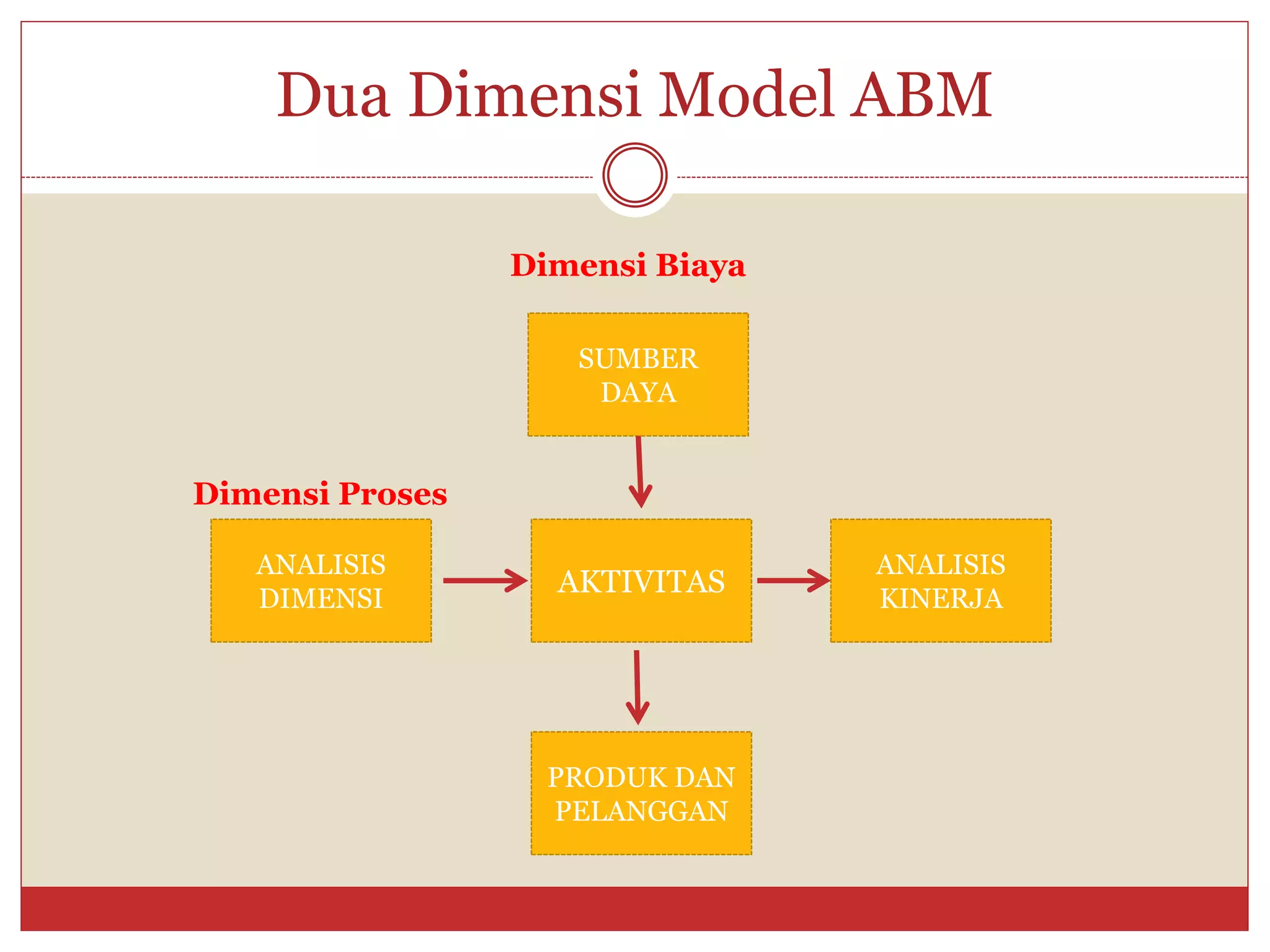 Dua Dimensi Model ABM

Dimensi Biaya

SUMBER DAYA

Dimensi Proses

ANALISIS DIMENSI

AKTIVITAS

ANALISIS KINERJA

PRODUK DAN PELANGGAN